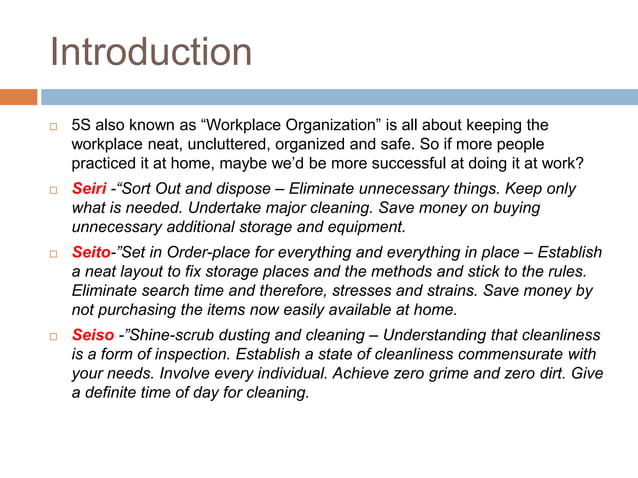 Introduction

□ 5S also known as “Workplace Organization” is all about keeping the workplace neat, uncluttered, organized and safe. So if more people practiced it at home, maybe we’d be more successful at doing it at work?

□ Seiri -“Sort Out and dispose – Eliminate unnecessary things. Keep only what is needed. Undertake major cleaning. Save money on buying unnecessary additional storage and equipment.

□ Seito-”Set in Order-place for everything and everything in place – Establish a neat layout to fix storage places and the methods and stick to the rules. Eliminate search time and therefore, stresses and strains. Save money by not purchasing the items now easily available at home.

□ Seiso -”Shine-scrub dusting and cleaning – Understanding that cleanliness is a form of inspection. Establish a state of cleanliness commensurate with your needs. Involve every individual. Achieve zero grime and zero dirt. Give a definite time of day for cleaning.